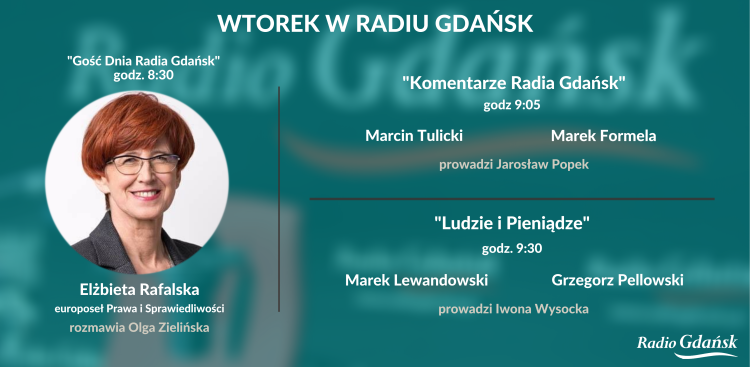 WTOREK W RADIU GDAŃSK

"Gość Dnia Radia Gdańsk"
godz. 8:30

Elżbieta Rafalska
europoseł Prawa i Sprawiedliwości
rozmawia Olga Zielińska

"Komentarze Radia Gdańsk"
godz 9:05

Marcin Tulicki

Marek Formela

prowadzi Jarosław Popek

"Ludzie i Pieniądze"
godz. 9:30

Marek Lewandowski

Grzegorz Pellowski

prowadzi Iwona Wysocka

Radio Gdańsk